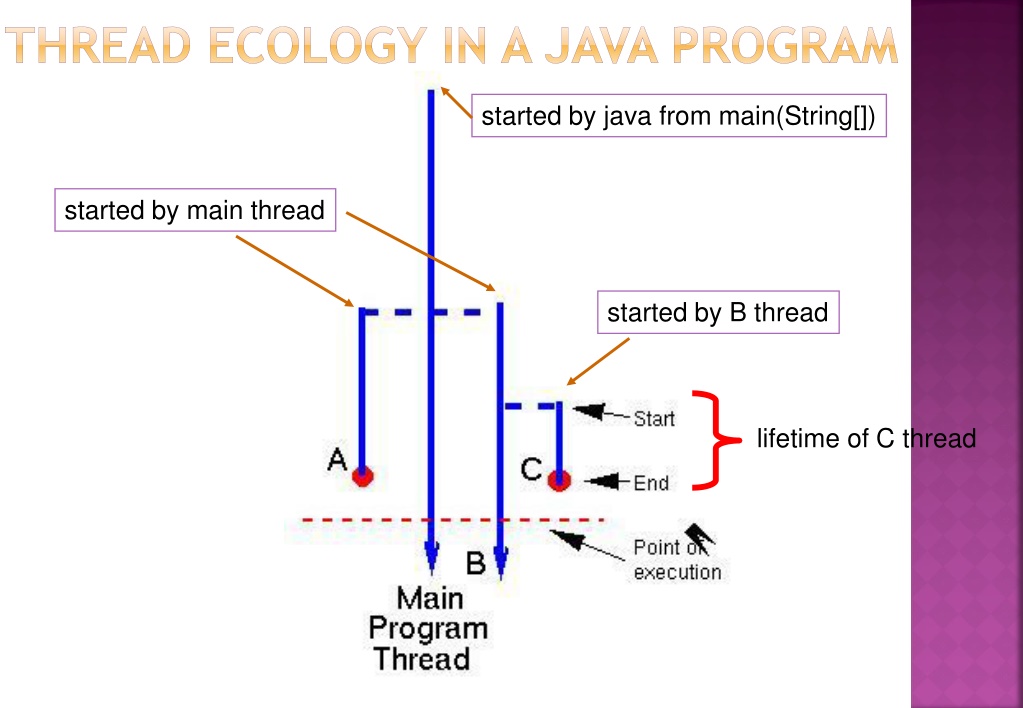 THREAD ECOLOGY IN A JAVA PROGRAM

started by java from main(String[])

started by main thread

started by B thread

Start

lifetime of C thread

A

C

End

Point of execution

B

Main Program Thread